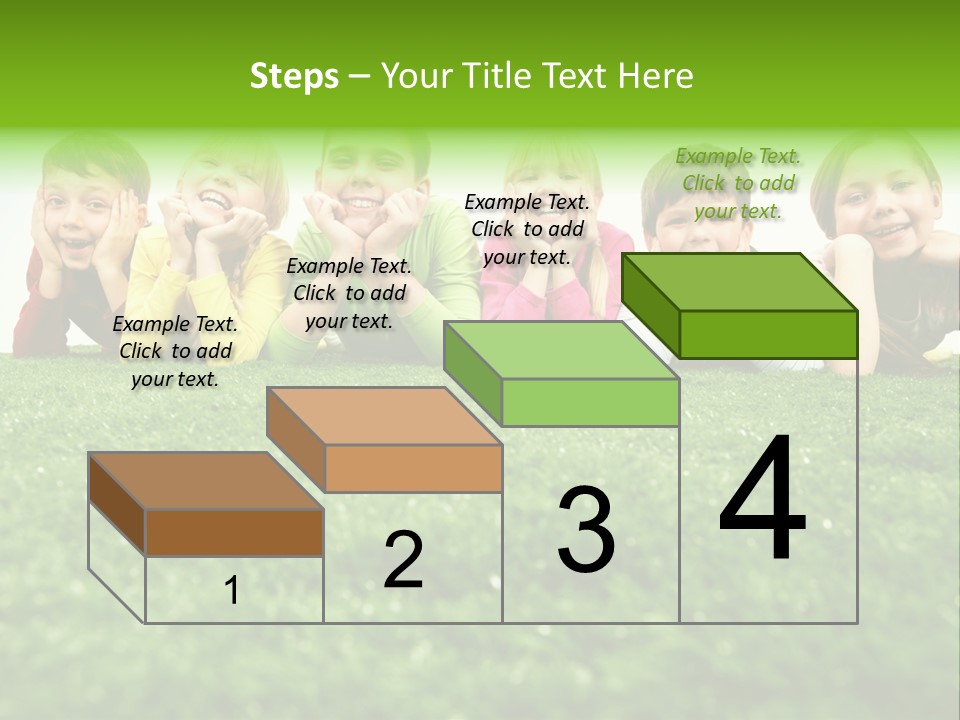 Steps – Your Title Text Here

Example Text. Click to add your text.

Example Text. Click to add your text.

Example Text. Click to add your text.

Example Text. Click to add your text.

1

2

3

4